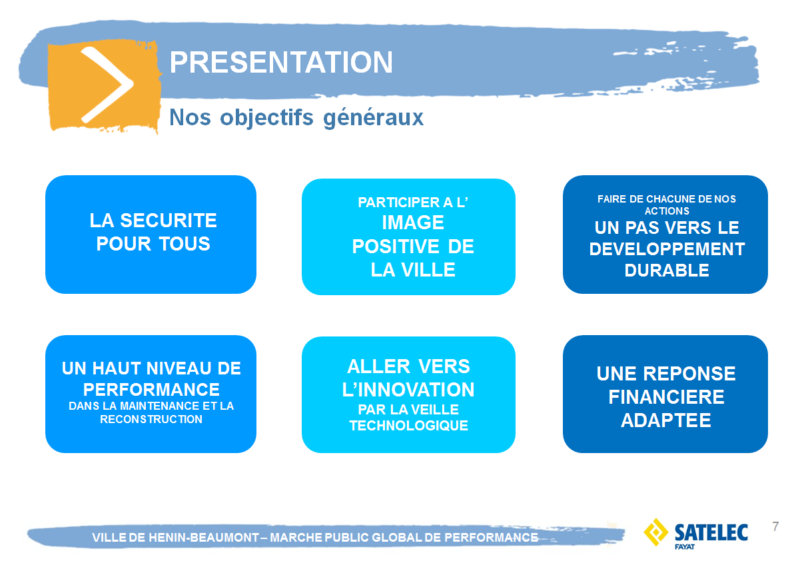 PRESENTATION

Nos objectifs généraux

LA SECURITE POUR TOUS

PARTICIPER A L' IMAGE POSITIVE DE LA VILLE

FAIRE DE CHACUNE DE NOS ACTIONS UN PAS VERS LE DEVELOPPEMENT DURABLE

UN HAUT NIVEAU DE PERFORMANCE DANS LA MAINTENANCE ET LA RECONSTRUCTION

ALLER VERS L'INNOVATION PAR LA VEILLE TECHNOLOGIQUE

UNE REPONSE FINANCIERE ADAPTEE

VILLE DE HENIN-BEAUMONT – MARCHE PUBLIC GLOBAL DE PERFORMANCE

SATELEC FAYAT

7